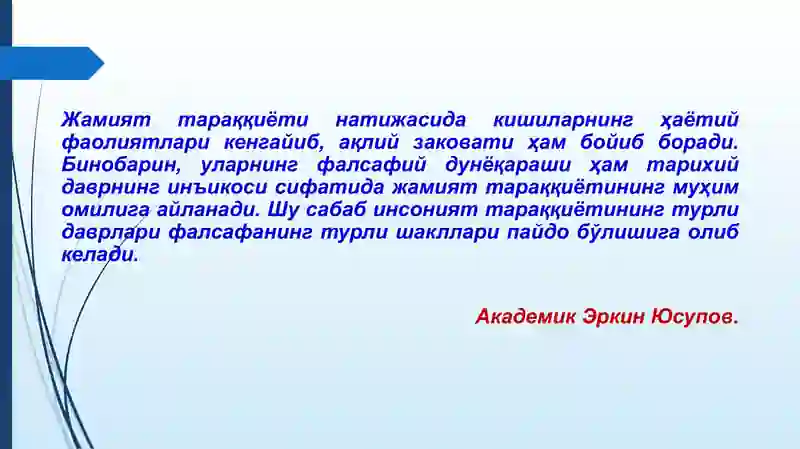 Жамият тараққиёти натижасида кишиларнинг ҳаётий фаолиятлари кенгайиб, ақлий заковати ҳам бойиб боради. Бинобарин, уларнинг фалсафий дунёқараши ҳам тарихий даврнинг инъикоси сифатида жамият тараққиётининг муҳим омилига айланади. Шу сабаб инсоният тараққиётининг турли даврлари фалсафанинг турли шакллари пайдо бўлишига олиб келади.

Академик Эркин Юсупов.